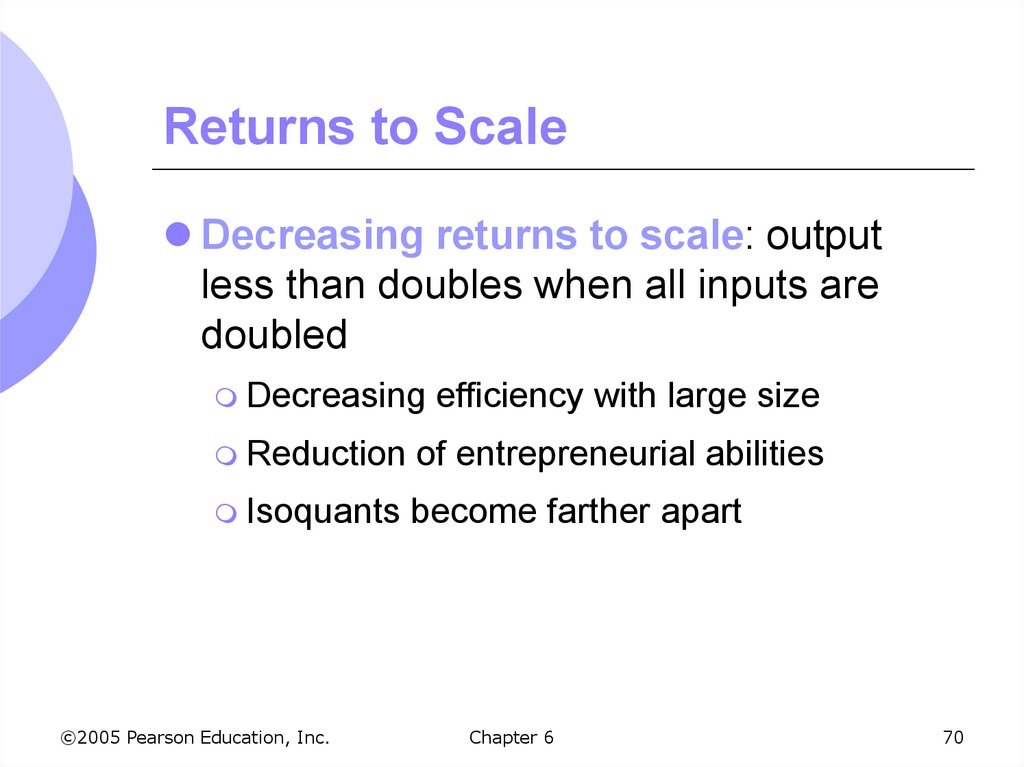 Returns to Scale

Decreasing returns to scale: output less than doubles when all inputs are doubled

Decreasing efficiency with large size

Reduction of entrepreneurial abilities

Isoquants become farther apart

©2005 Pearson Education, Inc.

Chapter 6

70